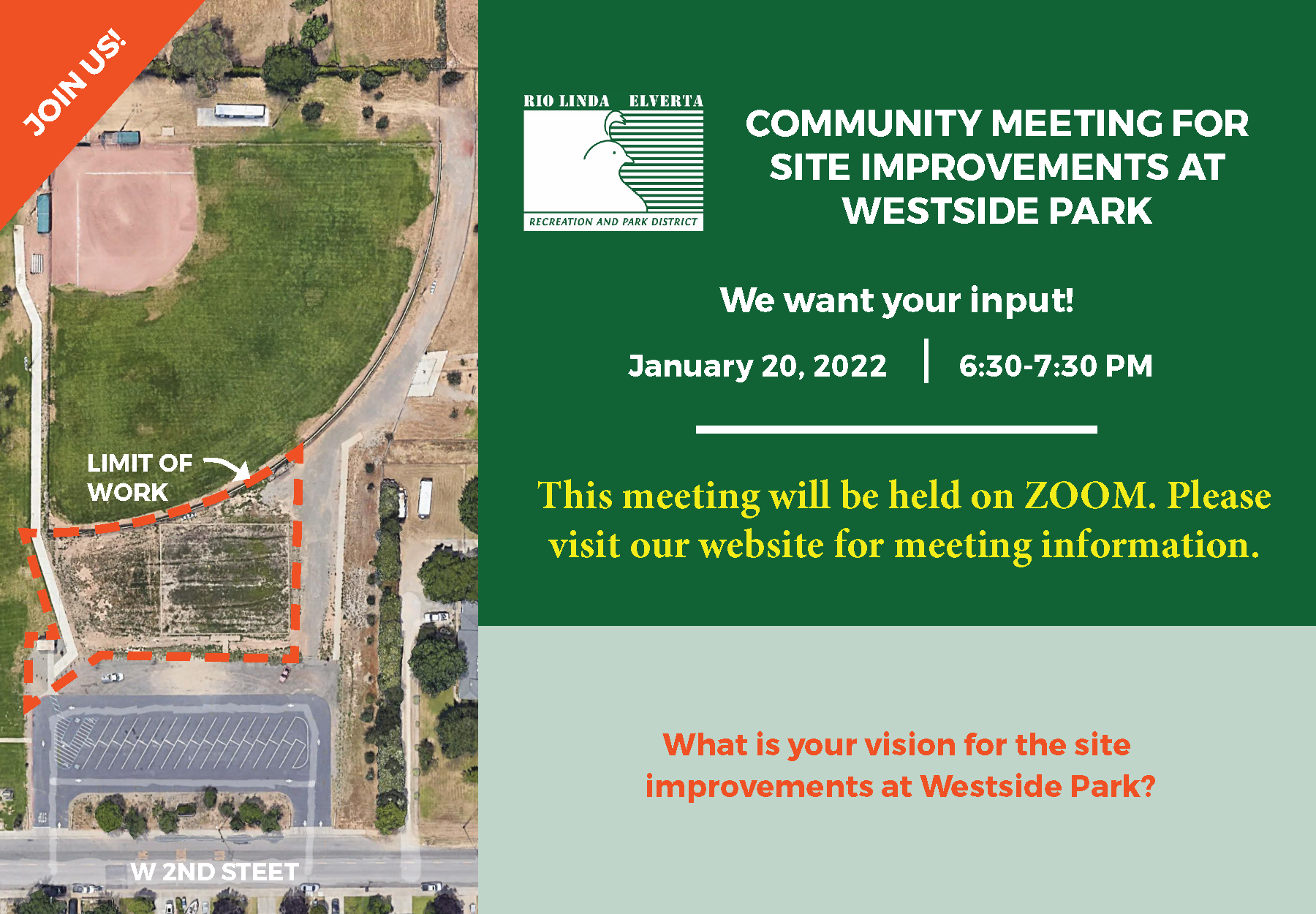 JOIN US!

LIMIT OF WORK

W 2ND STEET

RIO LINDA ELVERTA
RECREATION AND PARK DISTRICT

COMMUNITY MEETING FOR SITE IMPROVEMENTS AT WESTSIDE PARK

We want your input!

January 20, 2022 | 6:30-7:30 PM

This meeting will be held on ZOOM. Please visit our website for meeting information.

What is your vision for the site improvements at Westside Park?